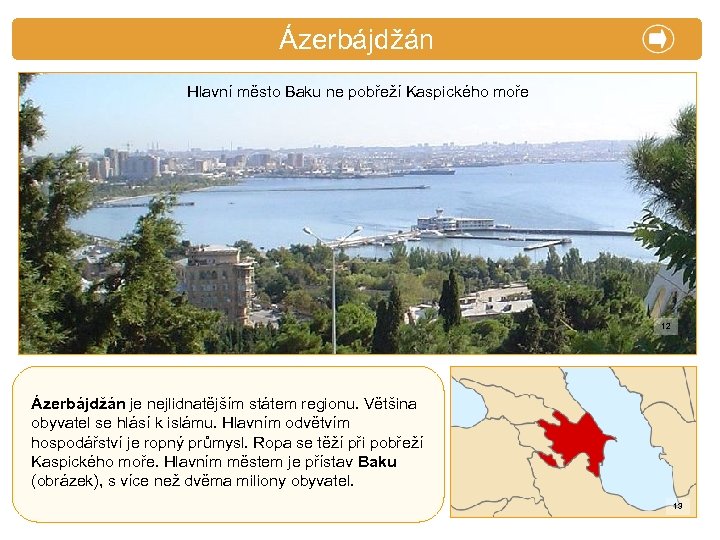 Ázerbájdžán

Hlavní město Baku ne pobřeží Kaspického moře

12

Ázerbájdžán je nejlidnatějším státem regionu. Většina obyvatel se hlásí k islámu. Hlavním odvětvím hospodářství je ropný průmysl. Ropa se těží při pobřeží Kaspického moře. Hlavním městem je přístav Baku (obrázek), s více než dvěma miliony obyvatel.

13